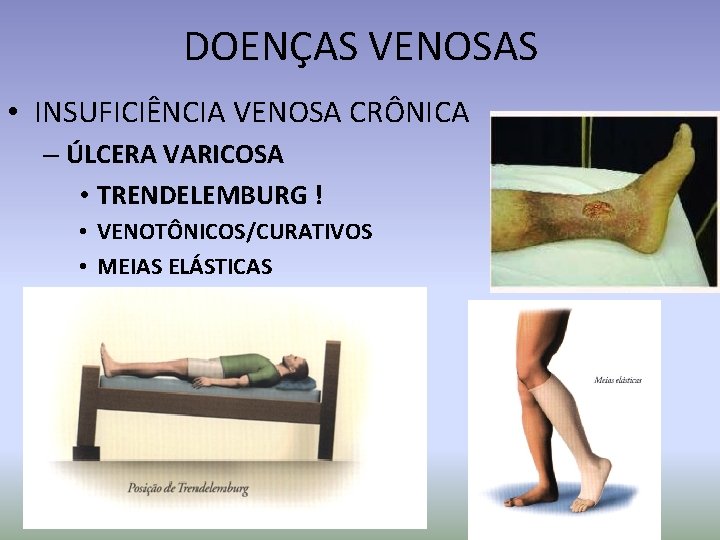 DOENÇAS VENOSAS

• INSUFICIÊNCIA VENOSA CRÔNICA
– ÚLCERA VARICOSA
• TRENDELEMBURG !
• VENOTÔNICOS/CURATIVOS
• MEIAS ELÁSTICAS

Posição de Trendelemburg

Meias elásticas